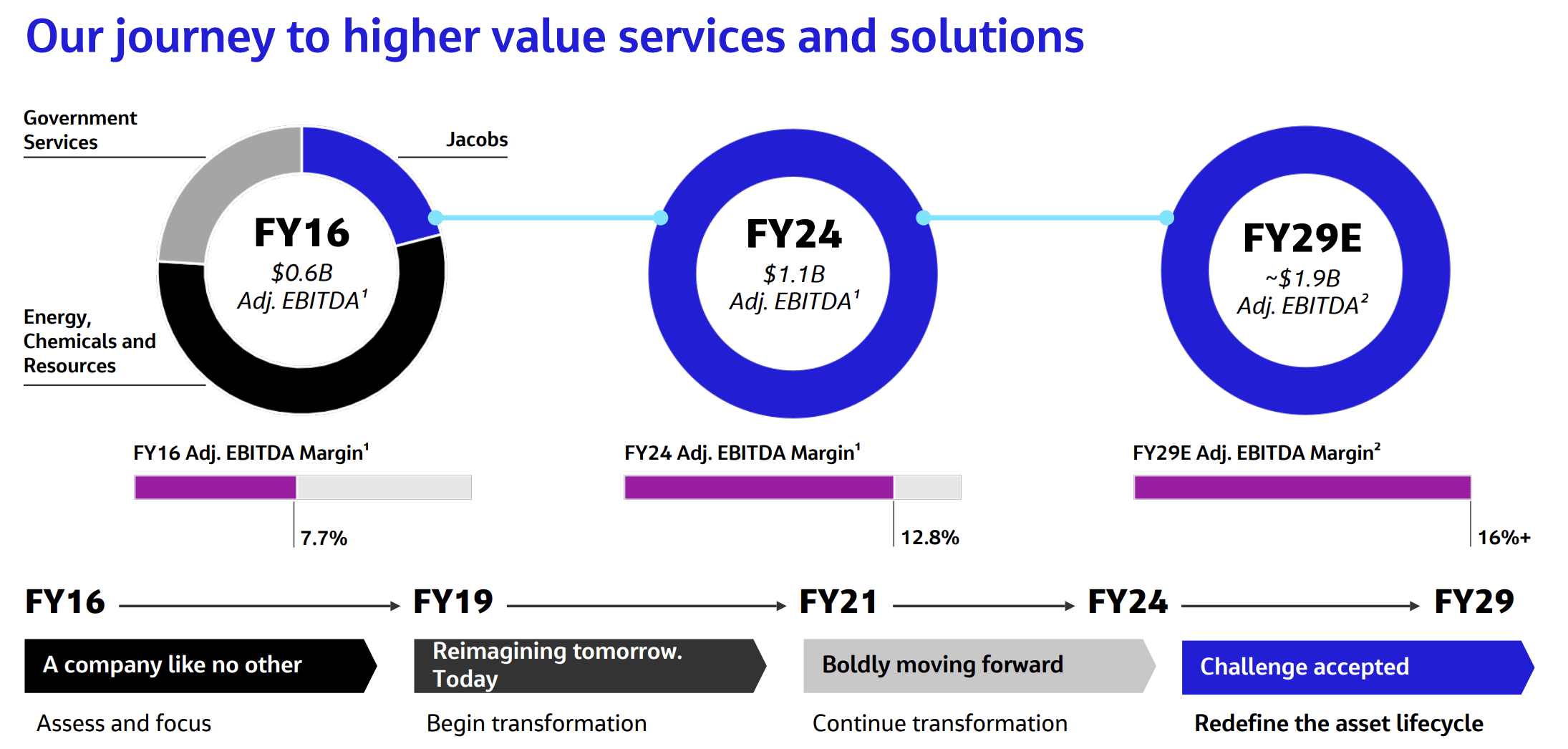 Our journey to higher value services and solutions

Government Services

Jacobs

Energy, Chemicals and Resources

FY16
$0.6B
Adj. EBITDA$^1$

FY24
$1.1B
Adj. EBITDA$^1$

FY29E
~$1.9B
Adj. EBITDA$^2$

FY16 Adj. EBITDA Margin$^1$

7.7%

FY24 Adj. EBITDA Margin$^1$

12.8%

FY29E Adj. EBITDA Margin$^2$

16%+

FY16 FY19 FY21 FY24 FY29

A company like no other

Assess and focus

Reimagining tomorrow. Today

Begin transformation

Boldly moving forward

Continue transformation

Challenge accepted

Redefine the asset lifecycle